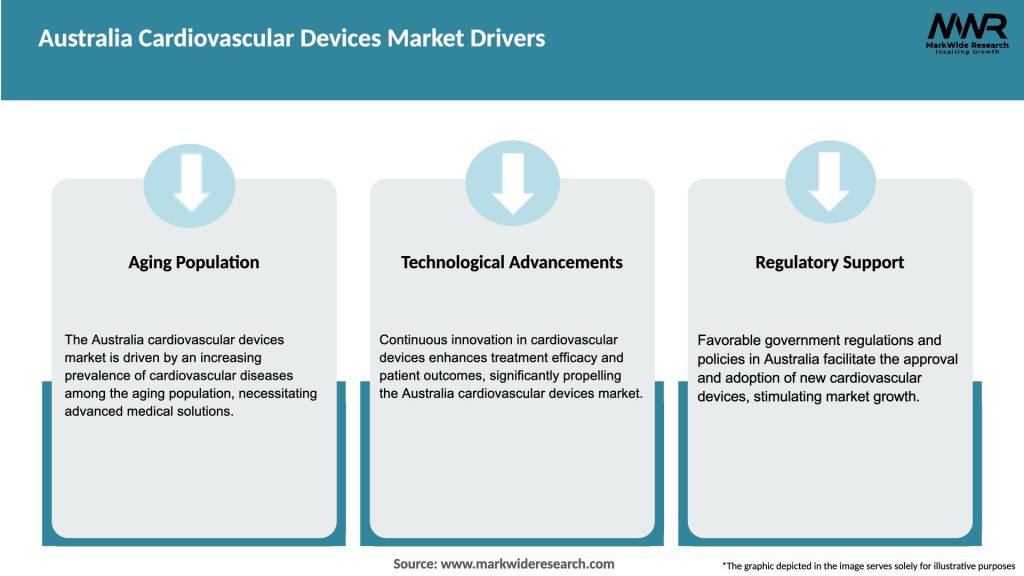 Australia Cardiovascular Devices Market Drivers

MWR
MarkWide Research
Inspiring Growth

Aging Population

The Australia cardiovascular devices market is driven by an increasing prevalence of cardiovascular diseases among the aging population, necessitating advanced medical solutions.

Technological Advancements

Continuous innovation in cardiovascular devices enhances treatment efficacy and patient outcomes, significantly propelling the Australia cardiovascular devices market.

Regulatory Support

Favorable government regulations and policies in Australia facilitate the approval and adoption of new cardiovascular devices, stimulating market growth.

Source: www.markwideresearch.com

*The graphic depicted in the image serves solely for illustrative purposes